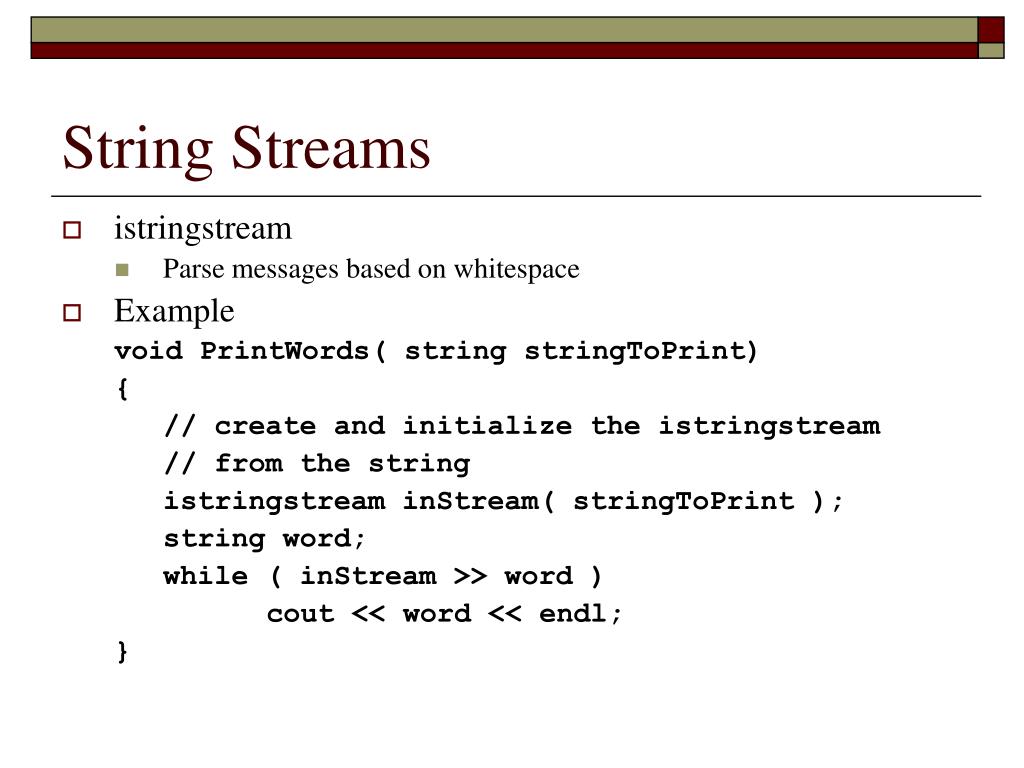 String Streams

istringstream

Parse messages based on whitespace

Example

void PrintWords( string stringToPrint)
{
   // create and initialize the istringstream
   // from the string
   istringstream inStream( stringToPrint );
   string word;
   while ( inStream >> word )
         cout << word << endl;
}